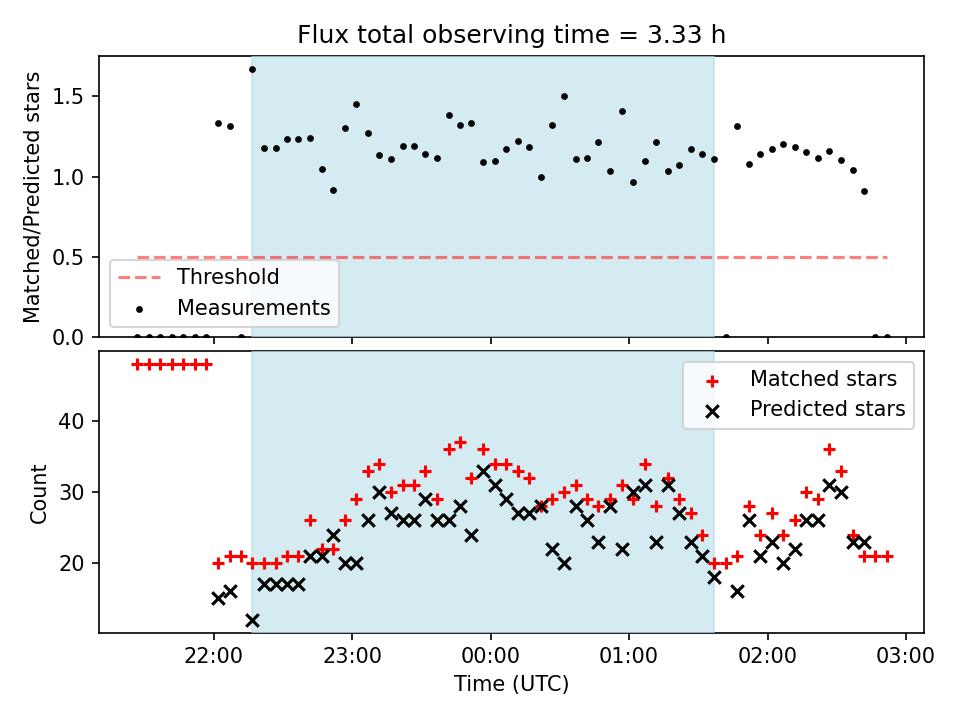 Flux total observing time = 3.33 h

Matched/Predicted stars

1.5
1.0
0.5
0.0

Threshold
Measurements

Matched stars
Predicted stars

Count

40
30
20

22:00
23:00
00:00
01:00
02:00
03:00

Time (UTC)